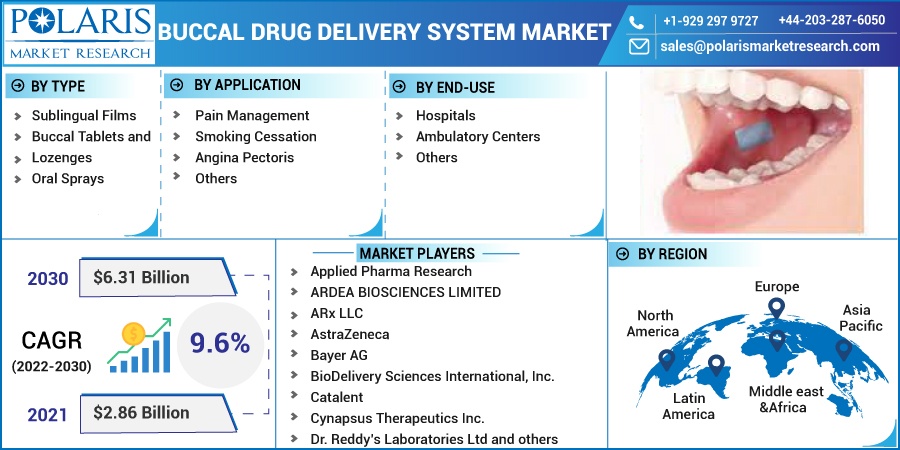 POLARIS
MARKET RESEARCH

BUCCAL DRUG DELIVERY SYSTEM MARKET

+1-929 297 9727 +44-203-287-6050
sales@polarismarketresearch.com

BY TYPE
Sublingual Films
Buccal Tablets and Lozenges
Oral Sprays

BY APPLICATION
Pain Management
Smoking Cessation
Angina Pectoris
Others

BY END-USE
Hospitals
Ambulatory Centers
Others

2030 $6.31 Billion

CAGR (2022-2030) 9.6%

2021 $2.86 Billion

MARKET PLAYERS
Applied Pharma Research
ARDEA BIOSCIENCES LIMITED
ARx LLC
AstraZeneca
Bayer AG
BioDelivery Sciences International, Inc.
Catalent
Cynapsus Therapeutics Inc.
Dr. Reddy's Laboratories Ltd and others

BY REGION
North America
Europe
Asia Pacific
Latin America
Middle east &Africa